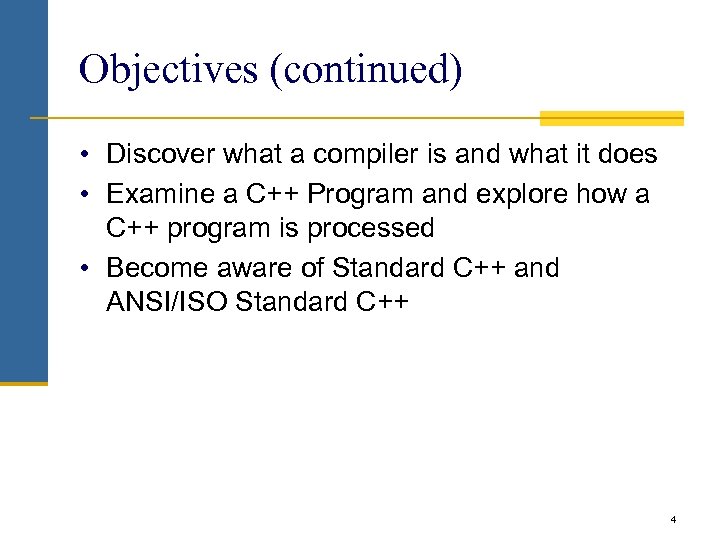 Objectives (continued)

• Discover what a compiler is and what it does
• Examine a C++ Program and explore how a C++ program is processed
• Become aware of Standard C++ and ANSI/ISO Standard C++

4